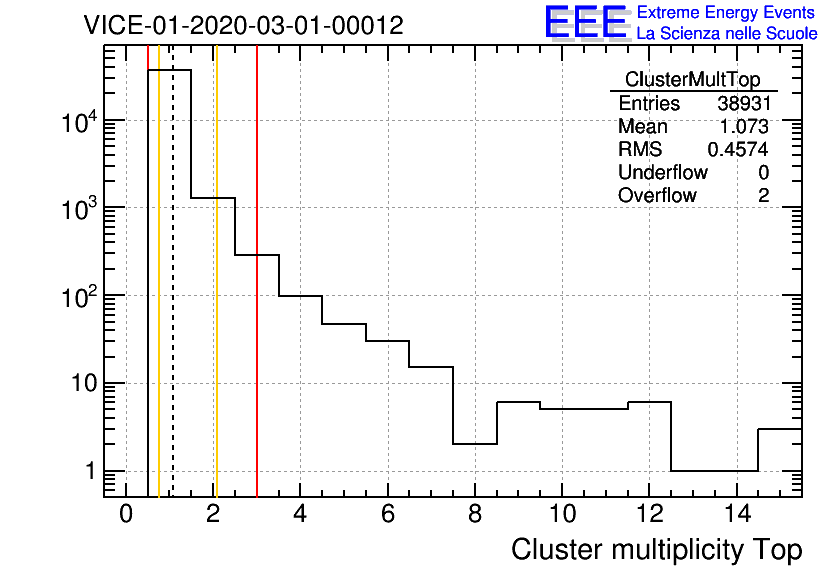 VICE-01-2020-03-01-00012

EEE Extreme Energy Events
La Scienza nelle Scuole

| ClusterMultTop | |
|---|---|
| Entries | 38931 |
| Mean | 1.073 |
| RMS | 0.4574 |
| Underflow | 0 |
| Overflow | 2 |

$10^4$
$10^3$
$10^2$
10
1

0 2 4 6 8 10 12 14

Cluster multiplicity Top